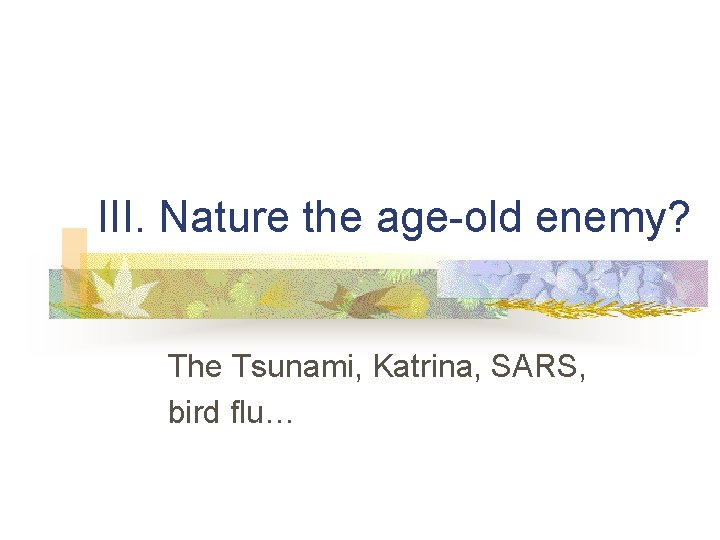 III. Nature the age-old enemy?

The Tsunami, Katrina, SARS, bird flu…